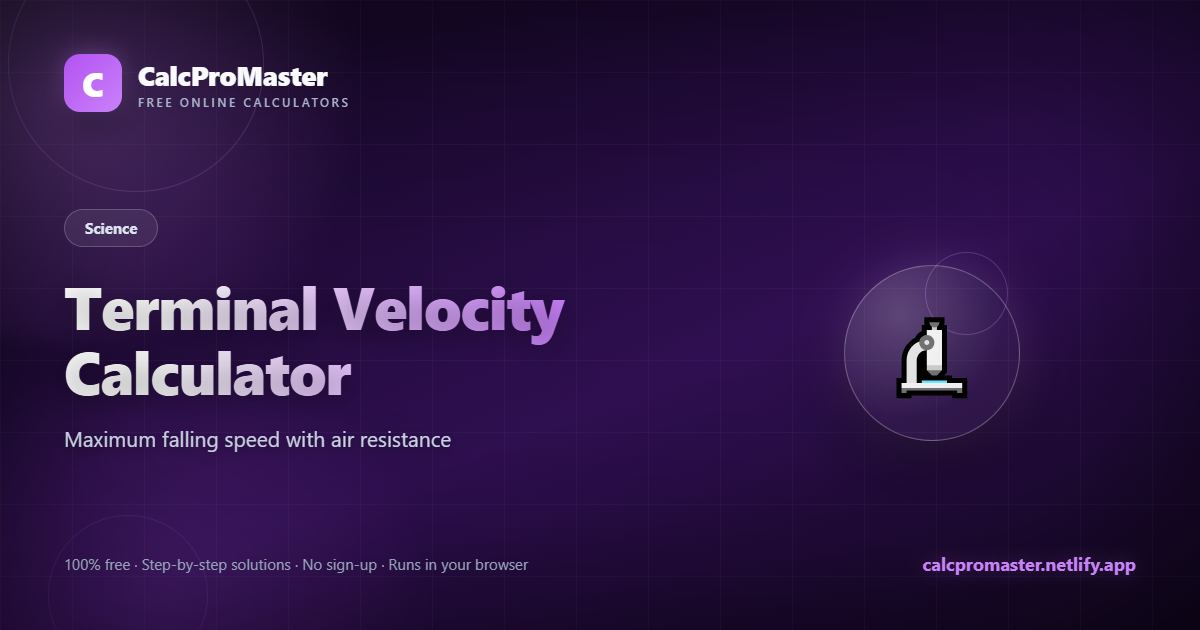 C

CalcProMaster
FREE ONLINE CALCULATORS

Science

Terminal Velocity Calculator

Maximum falling speed with air resistance

100% free · Step-by-step solutions · No sign-up · Runs in your browser

calcpromaster.netlify.app